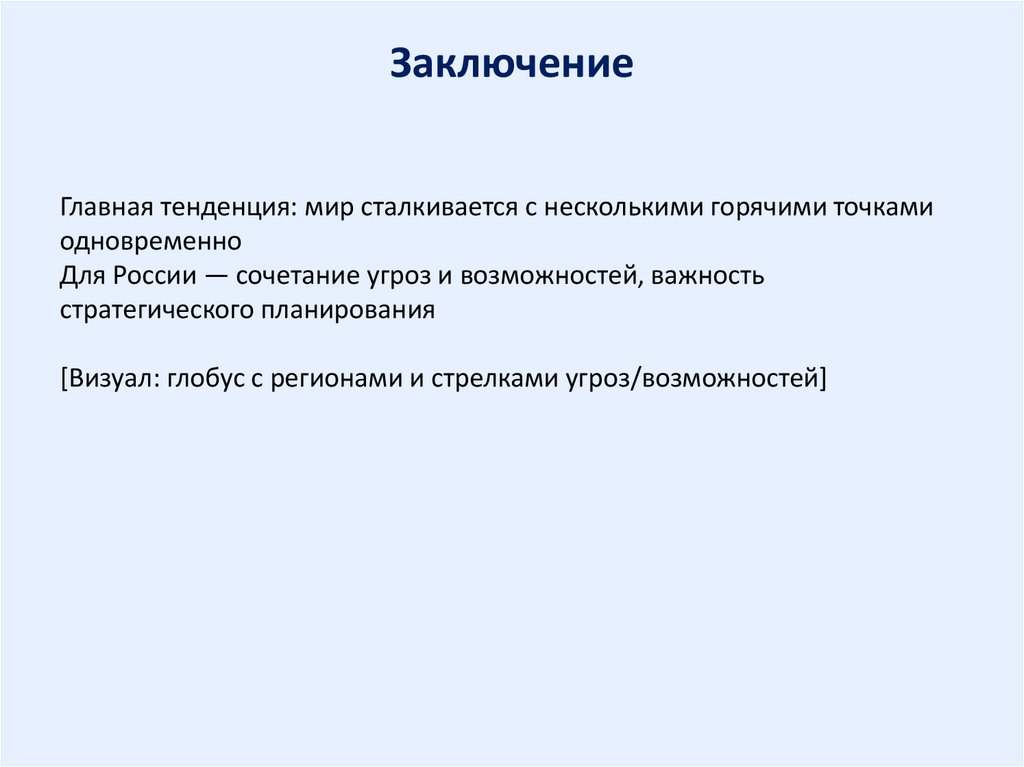 Заключение

Главная тенденция: мир сталкивается с несколькими горячими точками одновременно
Для России — сочетание угроз и возможностей, важность стратегического планирования

[Визуал: глобус с регионами и стрелками угроз/возможностей]